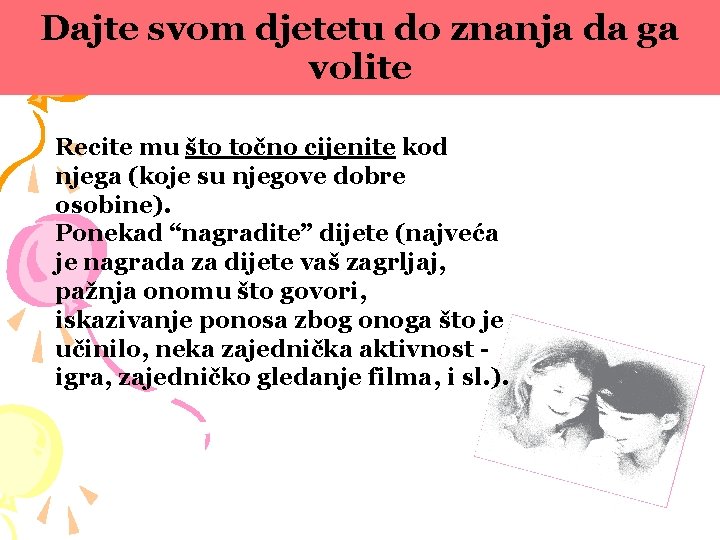 Dajte svom djetetu do znanja da ga volite

Recite mu što točno cijenite kod njega (koje su njegove dobre osobine).
Ponekad “nagradite” dijete (najveća je nagrada za dijete vaš zagrljaj, pažnja onomu što govori, iskazivanje ponosa zbog onoga što je učinilo, neka zajednička aktivnost - igra, zajedničko gledanje filma, i sl.).